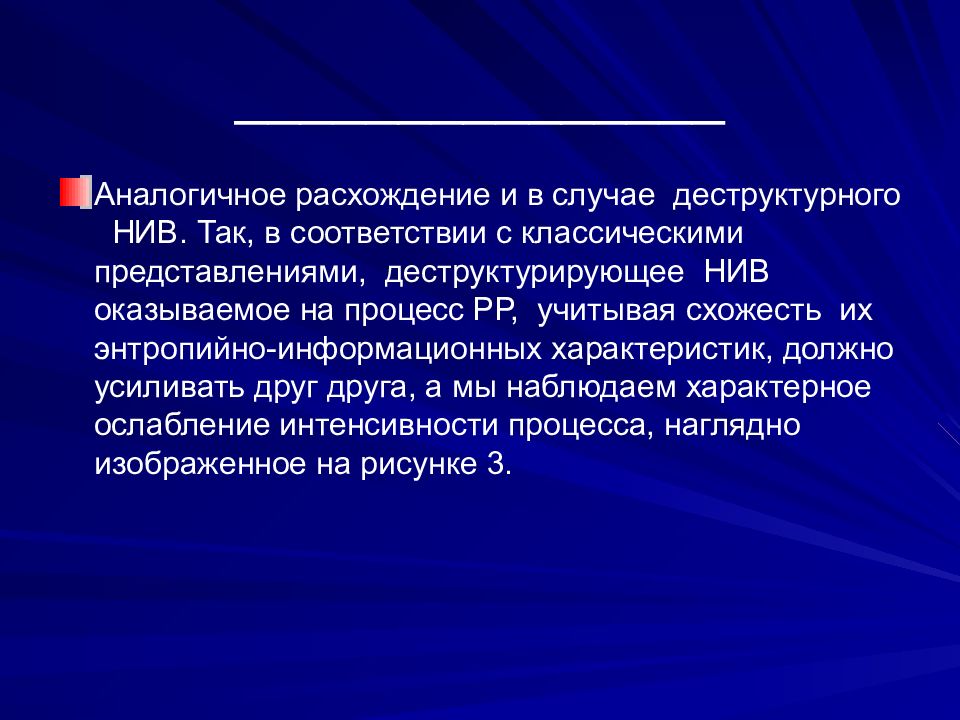 Аналогичное расхождение и в случае деструктурного НИВ. Так, в соответствии с классическими представлениями, деструктурирующее НИВ оказываемое на процесс РР, учитывая схожесть их энтропийно-информационных характеристик, должно усиливать друг друга, а мы наблюдаем характерное ослабление интенсивности процесса, наглядно изображенное на рисунке 3.